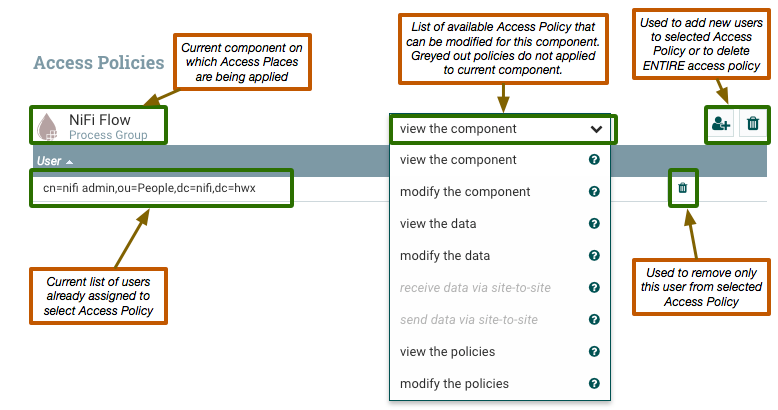 Access Policies

Current component on which Access Places are being applied

List of available Access Policy that can be modified for this component. Greyed out policies do not applied to current component.

Used to add new users to selected Access Policy or to delete ENTIRE access policy

NiFi Flow
Process Group

view the component

User

cn=nifi admin,ou=People,dc=nifi,dc=hwx

view the component
modify the component
view the data
modify the data
receive data via site-to-site
send data via site-to-site
view the policies
modify the policies

Current list of users already assigned to select Access Policy

Used to remove only this user from selected Access Policy